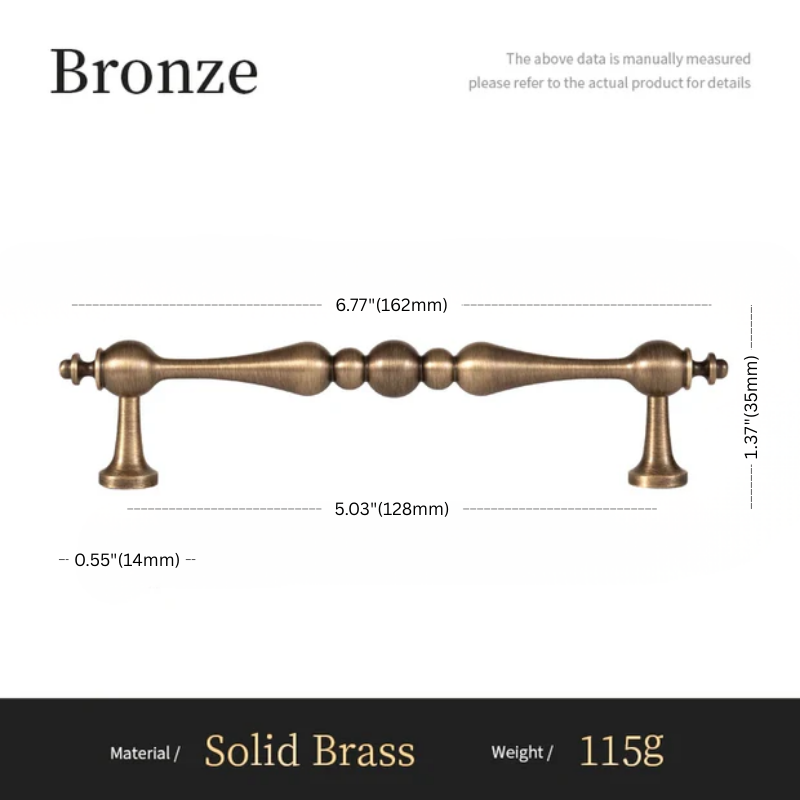 Bronze

The above data is manually measured
please refer to the actual product for details

6.77"(162mm)

1.37"(35mm)

5.03"(128mm)

0.55"(14mm)

Material / Solid Brass Weight / 115g